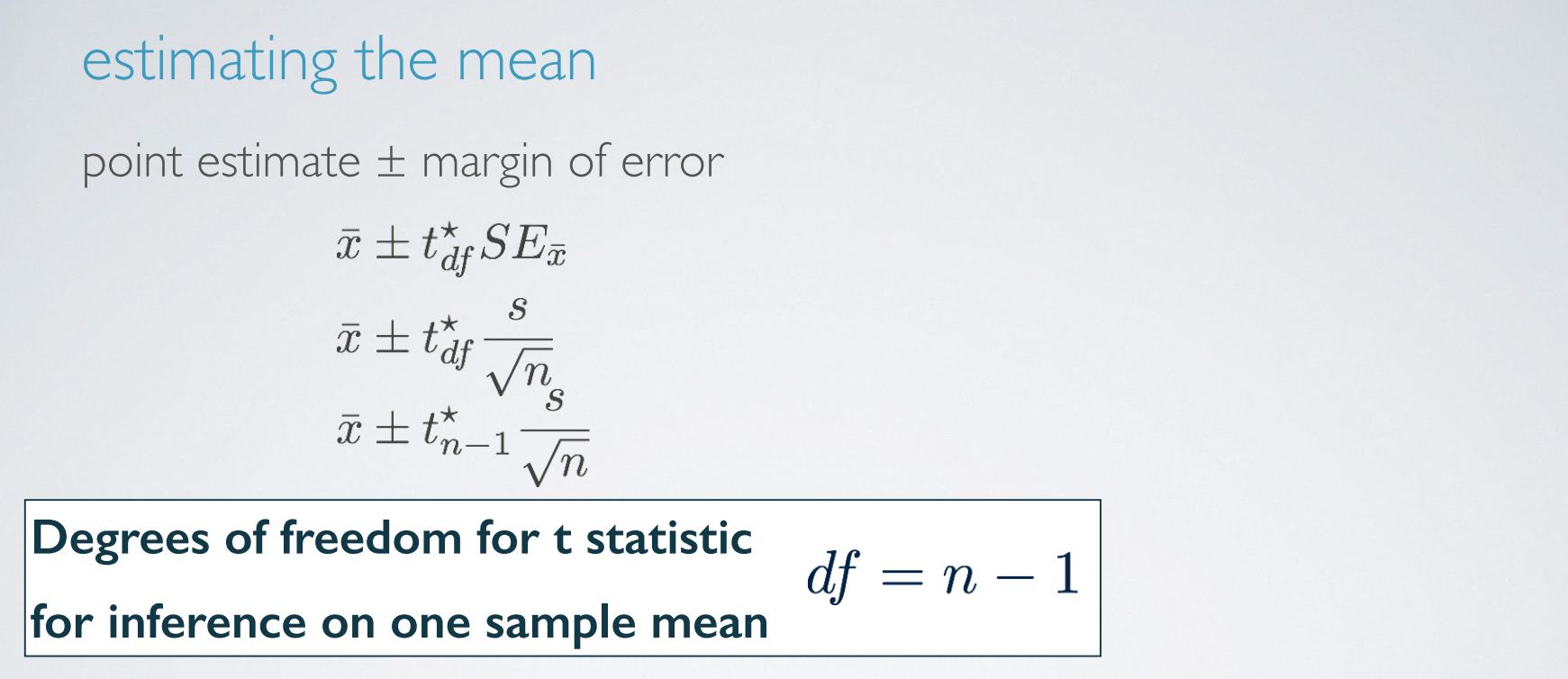 estimating the mean

point estimate ± margin of error

$\bar{x} \pm t^{\star}_{df} SE_{\bar{x}}$

$\bar{x} \pm t^{\star}_{df} \frac{s}{\sqrt{n}}$

$\bar{x} \pm t^{\star}_{n-1} \frac{s}{\sqrt{n}}$

Degrees of freedom for t statistic for inference on one sample mean $df = n - 1$